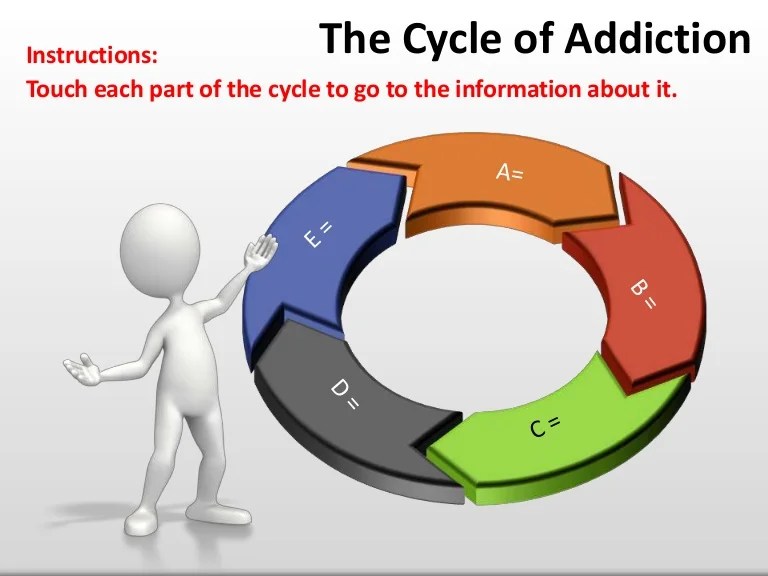 The Cycle of Addiction

Instructions:
Touch each part of the cycle to go to the information about it.

A=

B =

C =

D =

E =